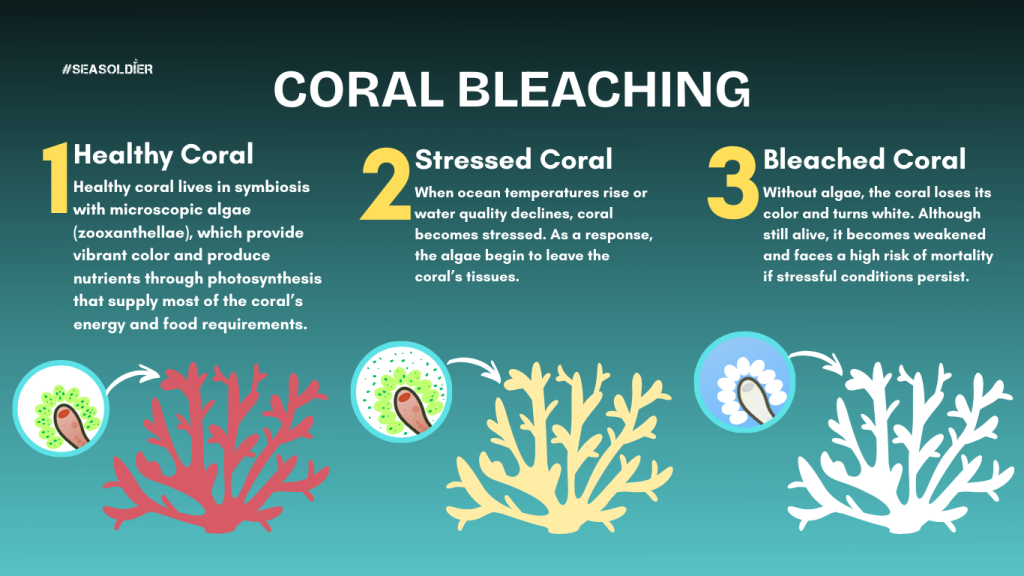 #SEASOLDIER

CORAL BLEACHING

1 Healthy Coral

Healthy coral lives in symbiosis with microscopic algae (zooxanthellae), which provide vibrant color and produce nutrients through photosynthesis that supply most of the coral's energy and food requirements.

2 Stressed Coral

When ocean temperatures rise or water quality declines, coral becomes stressed. As a response, the algae begin to leave the coral's tissues.

3 Bleached Coral

Without algae, the coral loses its color and turns white. Although still alive, it becomes weakened and faces a high risk of mortality if stressful conditions persist.